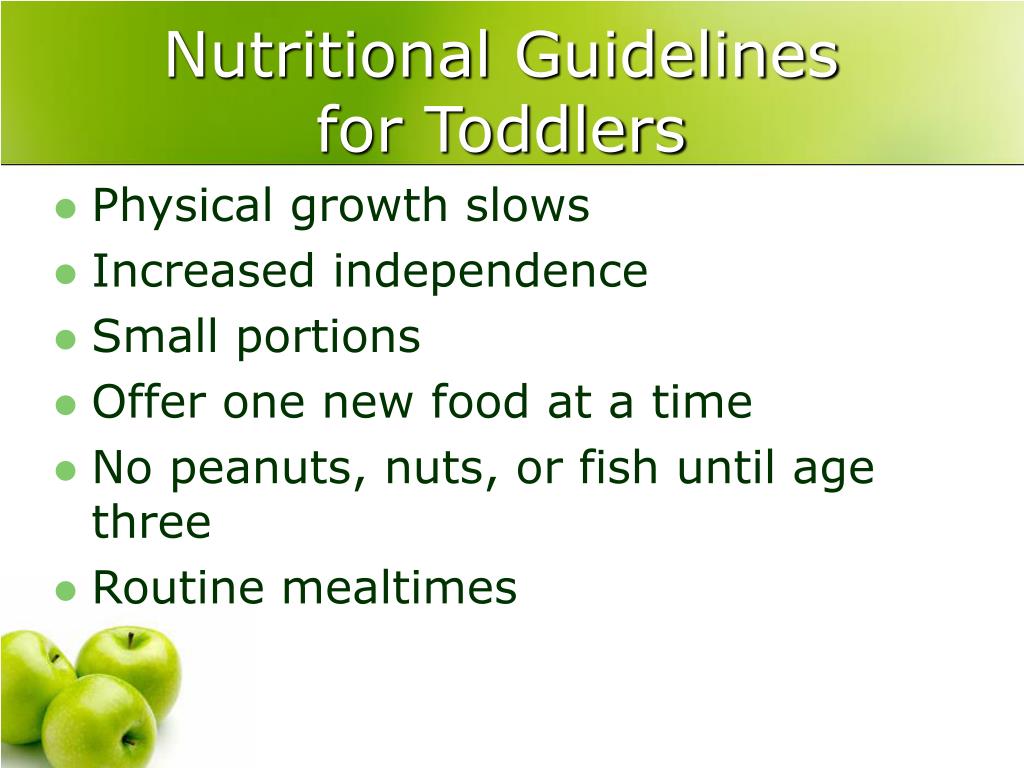 Nutritional Guidelines
for Toddlers

- Physical growth slows
- Increased independence
- Small portions
- Offer one new food at a time
- No peanuts, nuts, or fish until age three
- Routine mealtimes